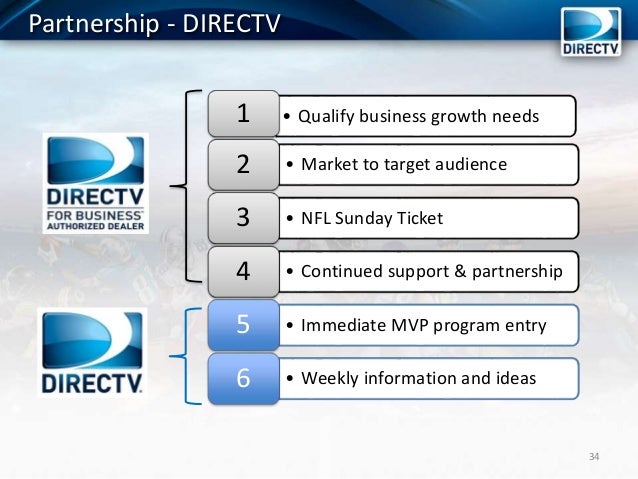 Partnership - DIRECTV

DIRECTV

DIRECTV FOR BUSINESS AUTHORIZED DEALER

1 • Qualify business growth needs

2 • Market to target audience

3 • NFL Sunday Ticket

4 • Continued support & partnership

DIRECTV

5 • Immediate MVP program entry

6 • Weekly information and ideas

34